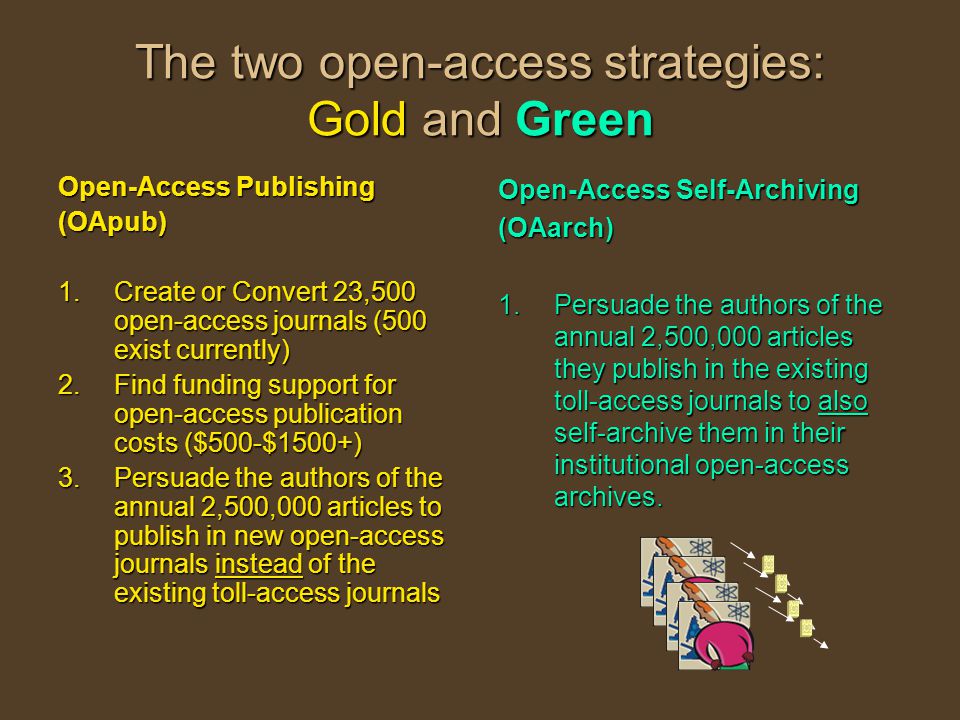 The two open-access strategies:
Gold and Green

Open-Access Publishing
(OApub)

1. Create or Convert 23,500 open-access journals (500 exist currently)
2. Find funding support for open-access publication costs (\$500-\$1500+)
3. Persuade the authors of the annual 2,500,000 articles to publish in new open-access journals instead of the existing toll-access journals

Open-Access Self-Archiving
(OAarch)

1. Persuade the authors of the annual 2,500,000 articles they publish in the existing toll-access journals to also self-archive them in their institutional open-access archives.